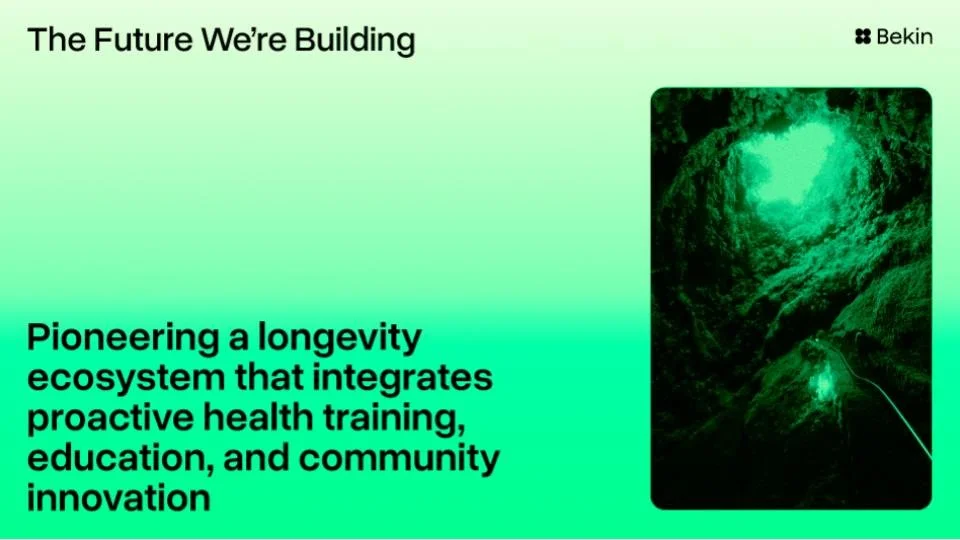 The Future We're Building

Bekin

Pioneering a longevity ecosystem that integrates proactive health training, education, and community innovation